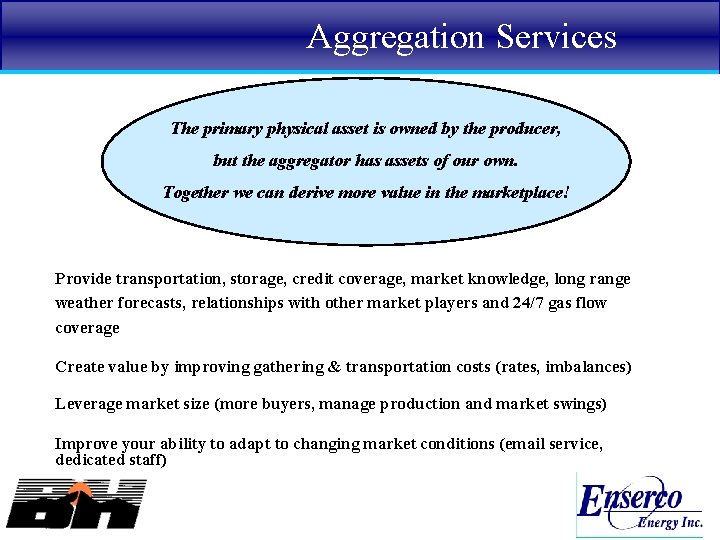 Aggregation Services

The primary physical asset is owned by the producer,
but the aggregator has assets of our own.
Together we can derive more value in the marketplace!

Provide transportation, storage, credit coverage, market knowledge, long range weather forecasts, relationships with other market players and 24/7 gas flow coverage

Create value by improving gathering & transportation costs (rates, imbalances)

Leverage market size (more buyers, manage production and market swings)

Improve your ability to adapt to changing market conditions (email service, dedicated staff)

BH

Enserco
Energy Inc.